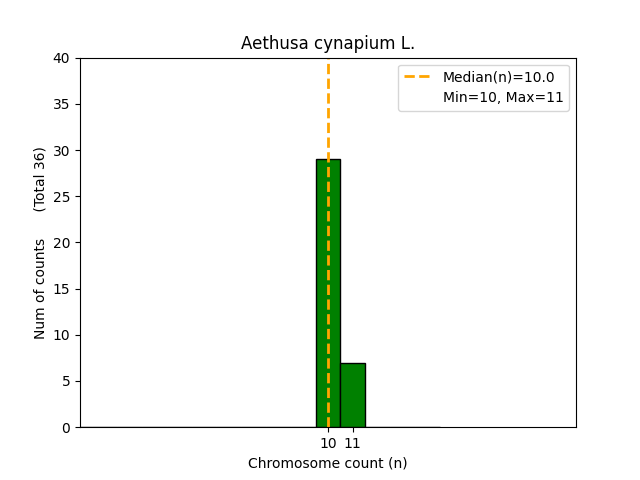 Aethusa cynapium L.

Median(n)=10.0
Min=10, Max=11

Num of counts (Total 36)

40
35
30
25
20
15
10
5
0

10 11

Chromosome count (n)